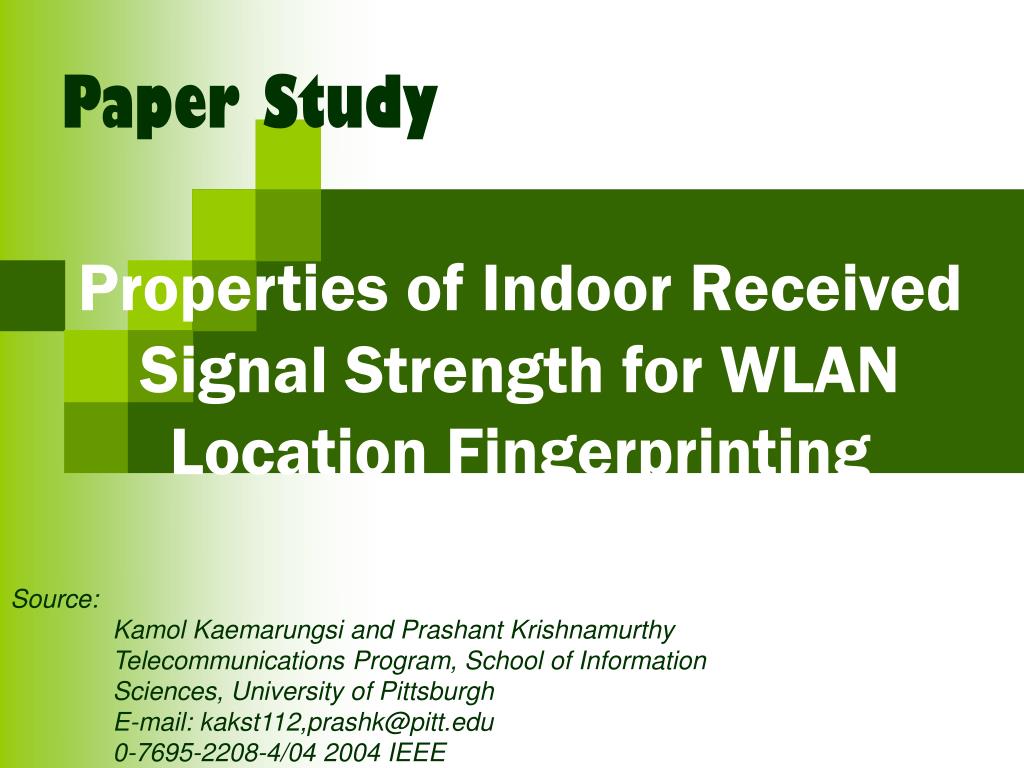 Paper Study

Properties of Indoor Received Signal Strength for WLAN Location Fingerprinting

Source:

Kamol Kaemarungsi and Prashant Krishnamurthy
Telecommunications Program, School of Information Sciences, University of Pittsburgh
E-mail: kakst112,prashk@pitt.edu
0-7695-2208-4/04 2004 IEEE